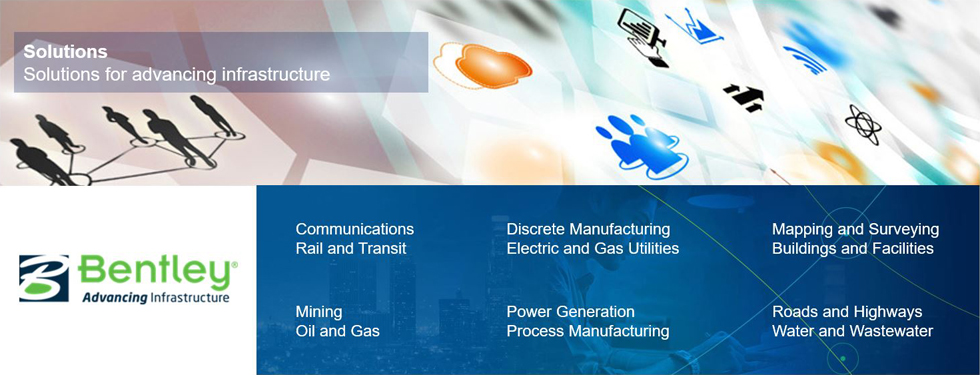 Solutions
Solutions for advancing infrastructure

Bentley®
Advancing Infrastructure

Communications
Rail and Transit

Mining
Oil and Gas

Discrete Manufacturing
Electric and Gas Utilities

Power Generation
Process Manufacturing

Mapping and Surveying
Buildings and Facilities

Roads and Highways
Water and Wastewater